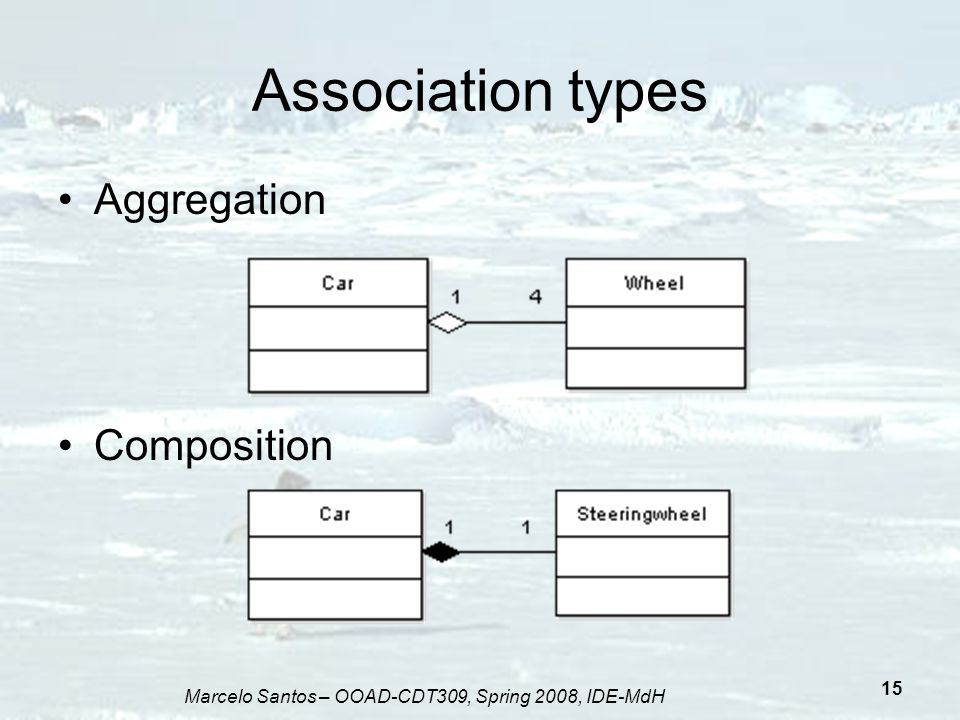 Association types

• Aggregation

Car

1

4

Wheel

• Composition

Car

1

1

Steeringwheel

Marcelo Santos – OOAD-CDT309, Spring 2008, IDE-MdH

15